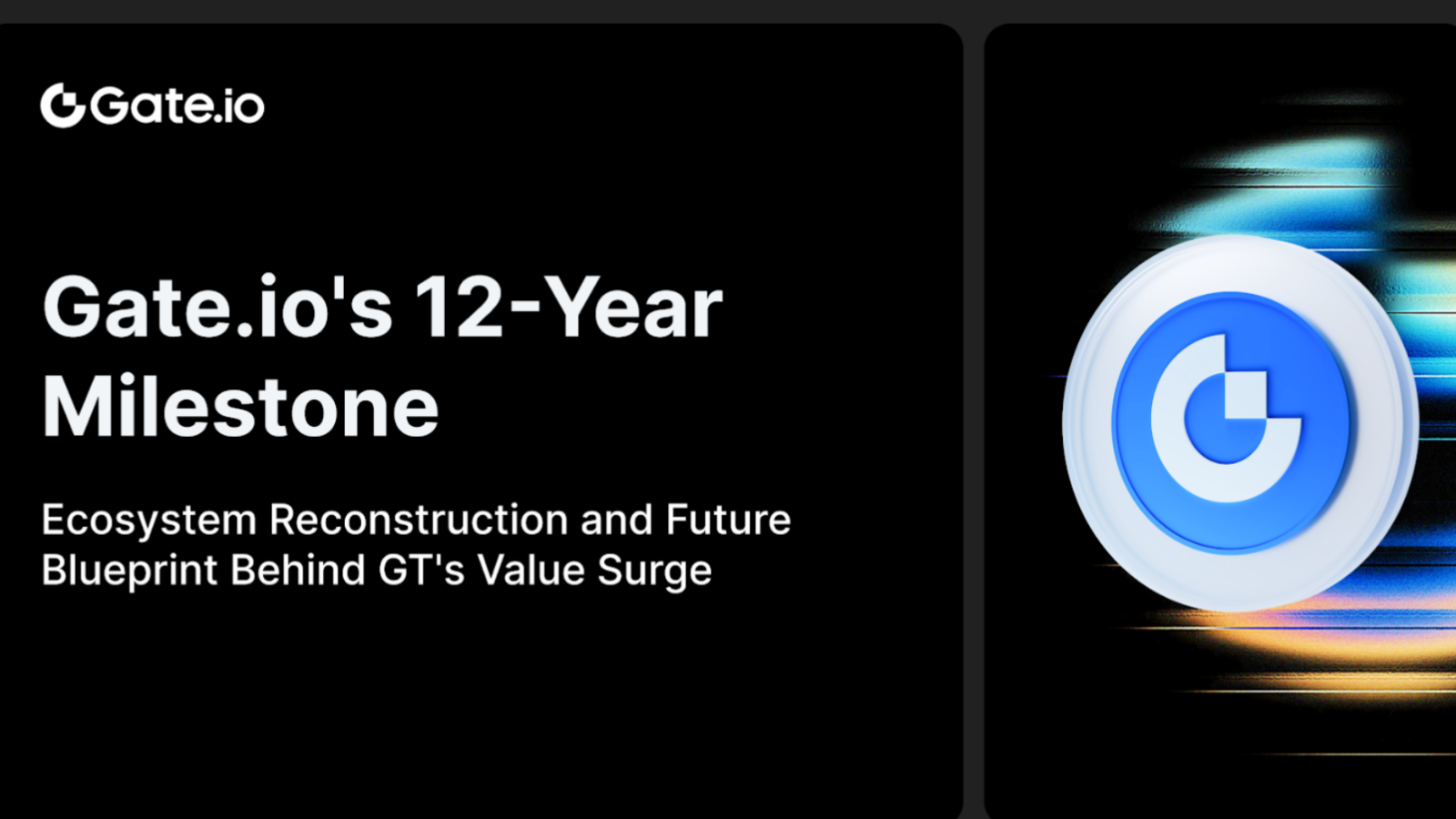 Gate.io

Gate.io's 12-Year Milestone

Ecosystem Reconstruction and Future Blueprint Behind GT's Value Surge